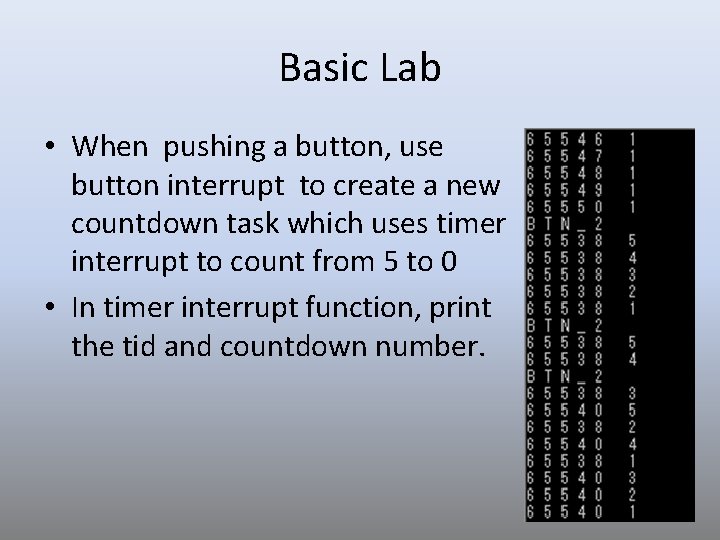 Basic Lab

• When  pushing a button, use button interrupt  to create a new countdown task which uses timer interrupt to count from 5 to 0

• In timer interrupt function, print the tid and countdown number.

65546 1
65547 1
65548 1
65549 1
65550 1
BTN_2
65538 5
65538 4
65538 3
65538 2
65538 1
BTN_2
65538 5
65538 4
BTN_2
65538 3
65540 5
65538 2
65540 4
65538 1
65540 3
65540 2
65540 1